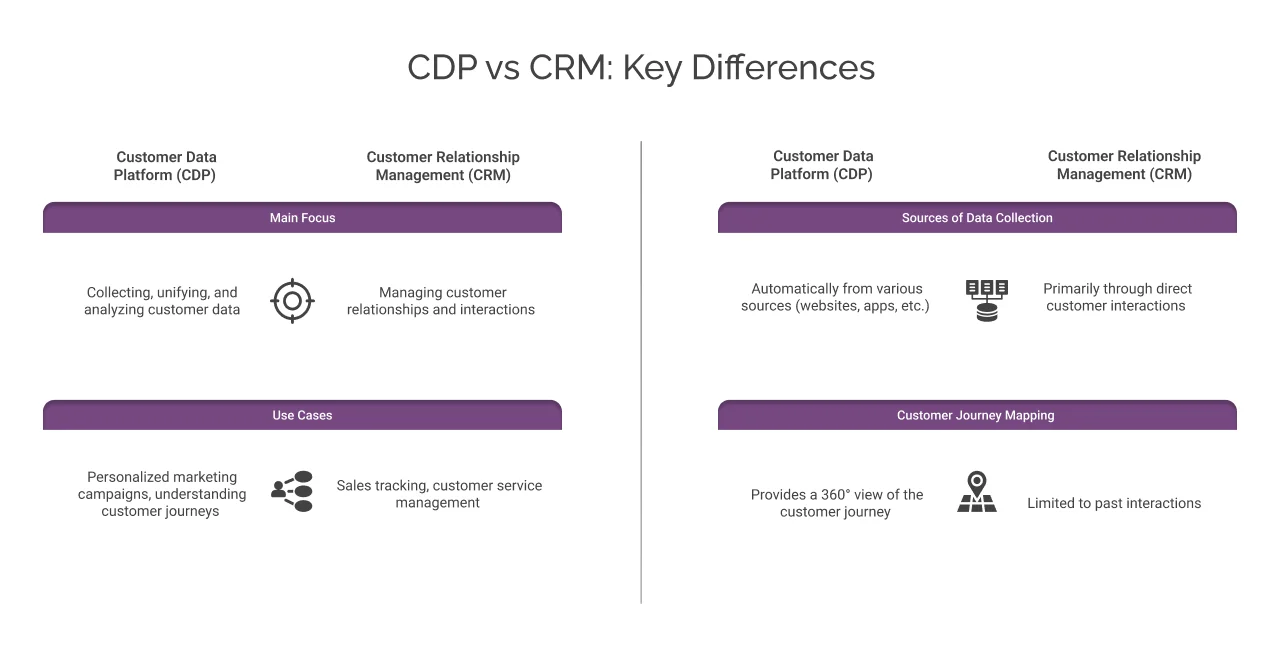 CDP vs CRM: Key Differences

Customer Data Platform (CDP)

Customer Relationship Management (CRM)

Main Focus

Collecting, unifying, and analyzing customer data

Managing customer relationships and interactions

Use Cases

Personalized marketing campaigns, understanding customer journeys

Sales tracking, customer service management

Customer Data Platform (CDP)

Customer Relationship Management (CRM)

Sources of Data Collection

Automatically from various sources (websites, apps, etc.)

Primarily through direct customer interactions

Customer Journey Mapping

Provides a 360° view of the customer journey

Limited to past interactions